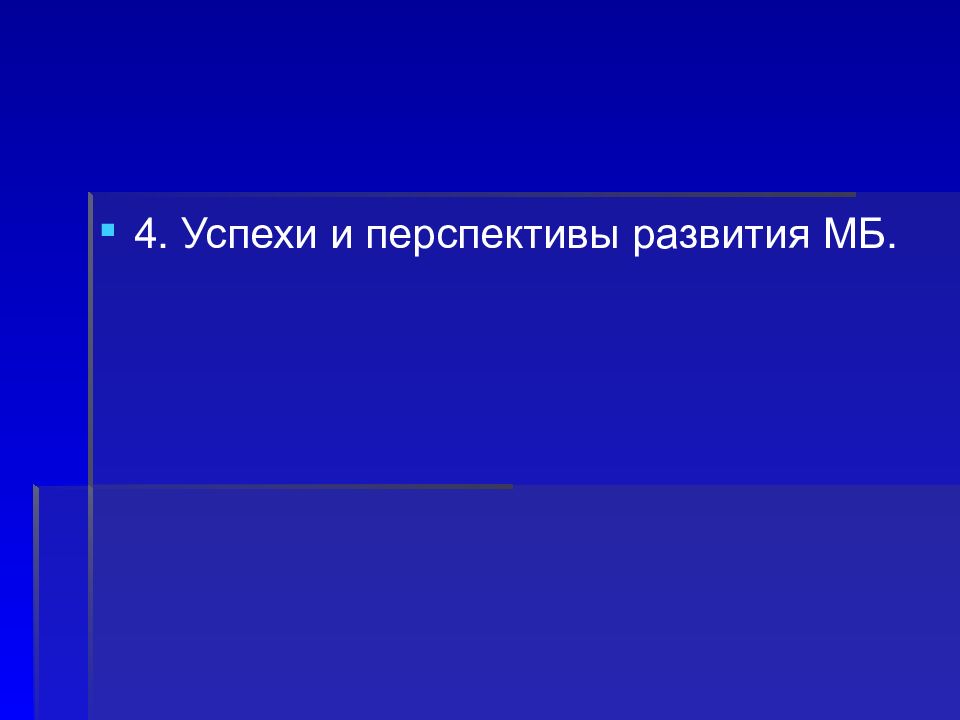 4. Успехи и перспективы развития МБ.